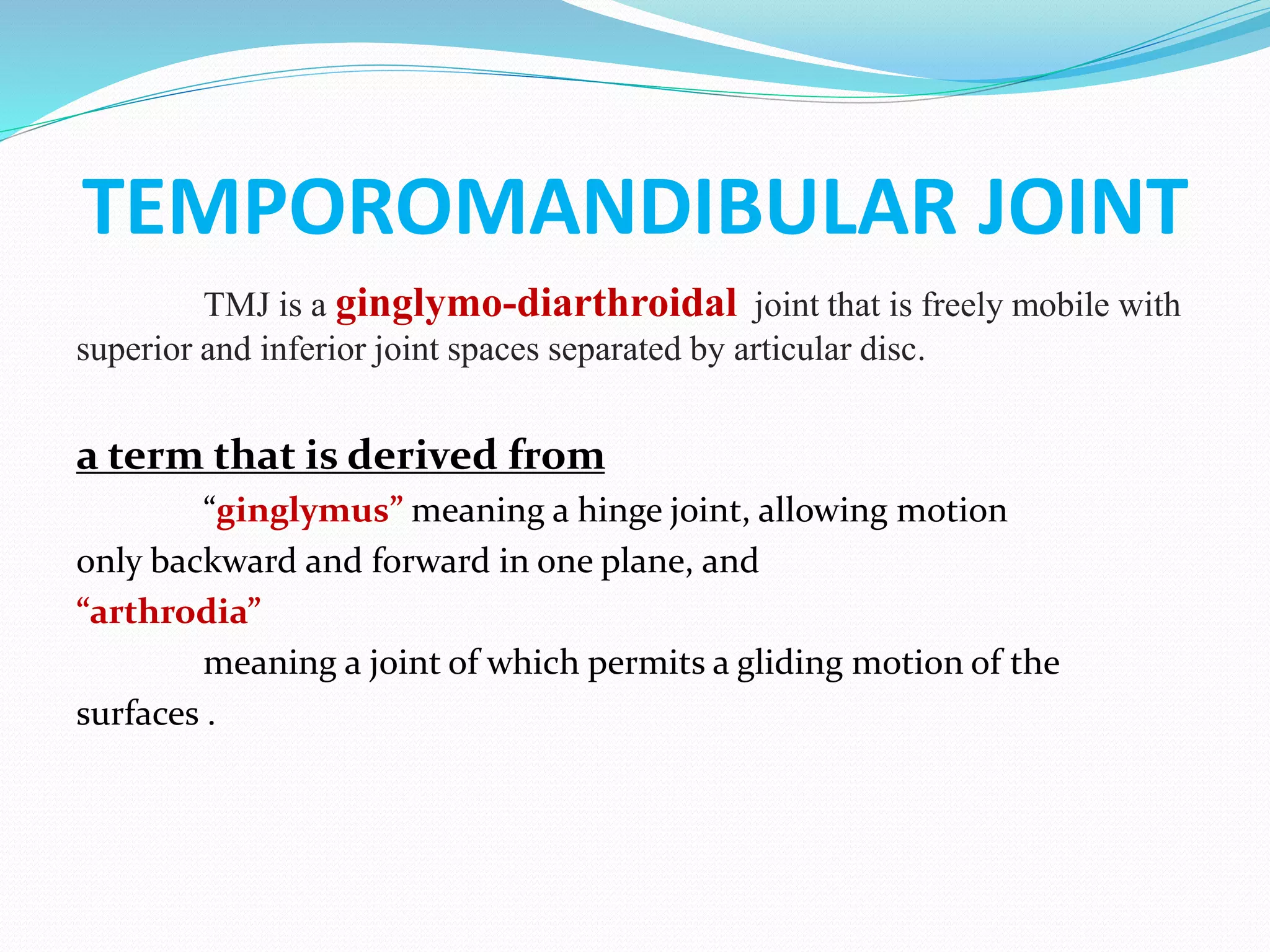 TEMPOROMANDIBULAR JOINT

TMJ is a ginglymo-diarthroidal joint that is freely mobile with superior and inferior joint spaces separated by articular disc.

a term that is derived from

“ginglymus” meaning a hinge joint, allowing motion only backward and forward in one plane, and

“arthrodia”

meaning a joint of which permits a gliding motion of the surfaces .